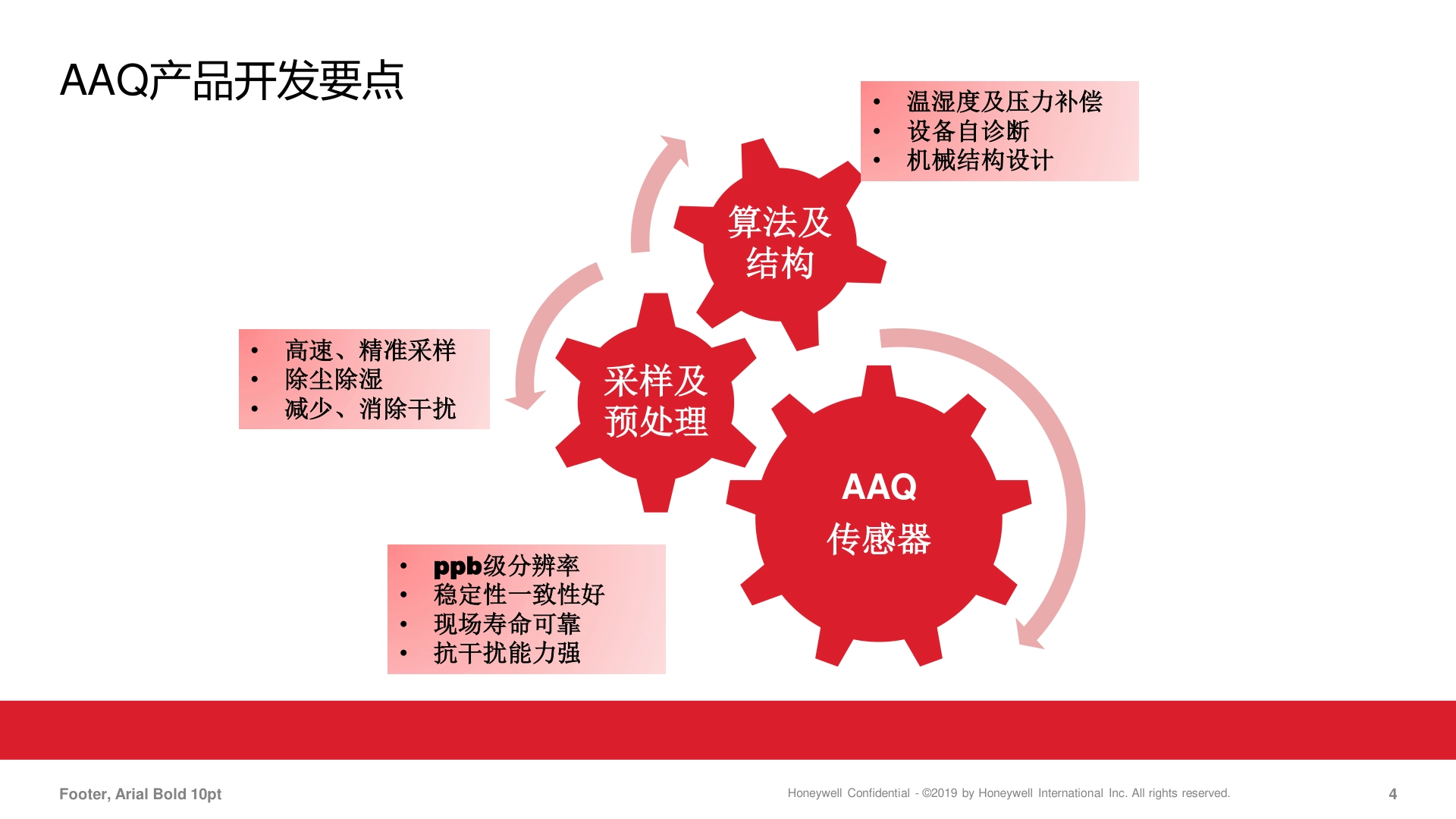 AAQ产品开发要点

• 温湿度及压力补偿
• 设备自诊断
• 机械结构设计

算法及结构

• 高速、精准采样
• 除尘除湿
• 减少、消除干扰

采样及预处理

AAQ
传感器

• ppb级分辨率
• 稳定性一致性好
• 现场寿命可靠
• 抗干扰能力强

Footer, Arial Bold 10pt

Honeywell Confidential - ©2019 by Honeywell International Inc. All rights reserved.

4